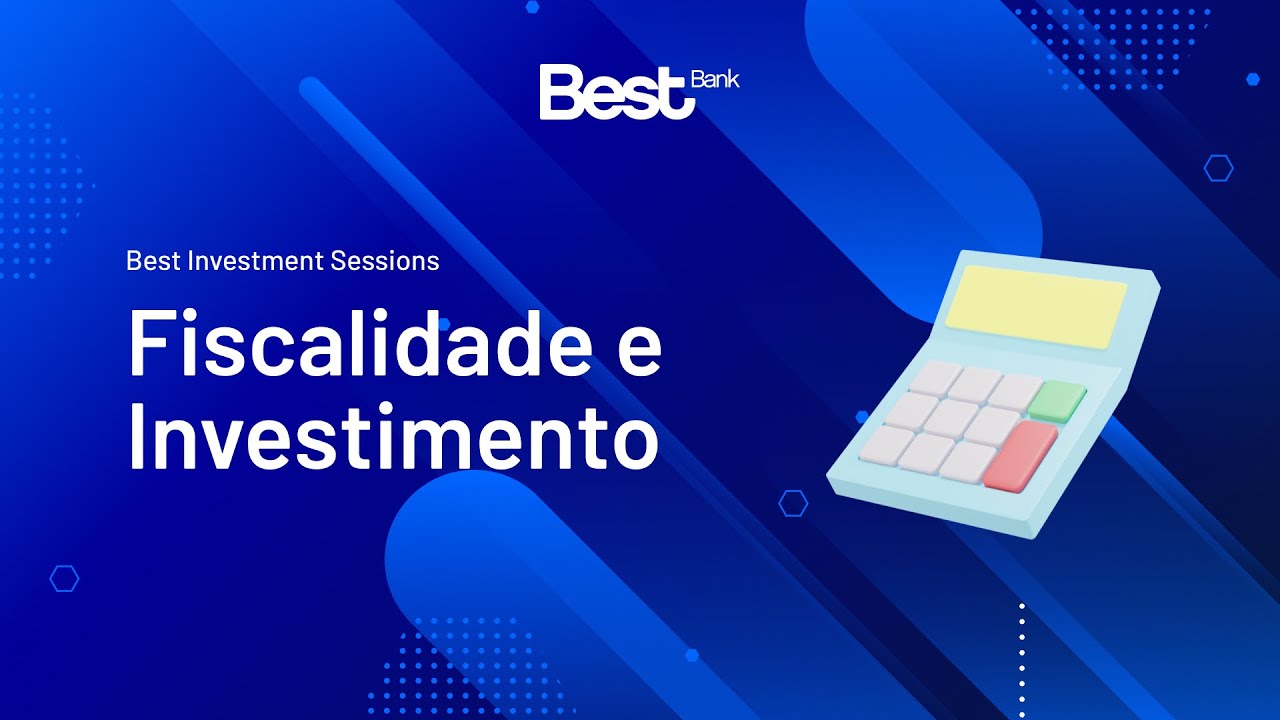 Best Bank

Best Investment Sessions

Fiscalidade e Investimento